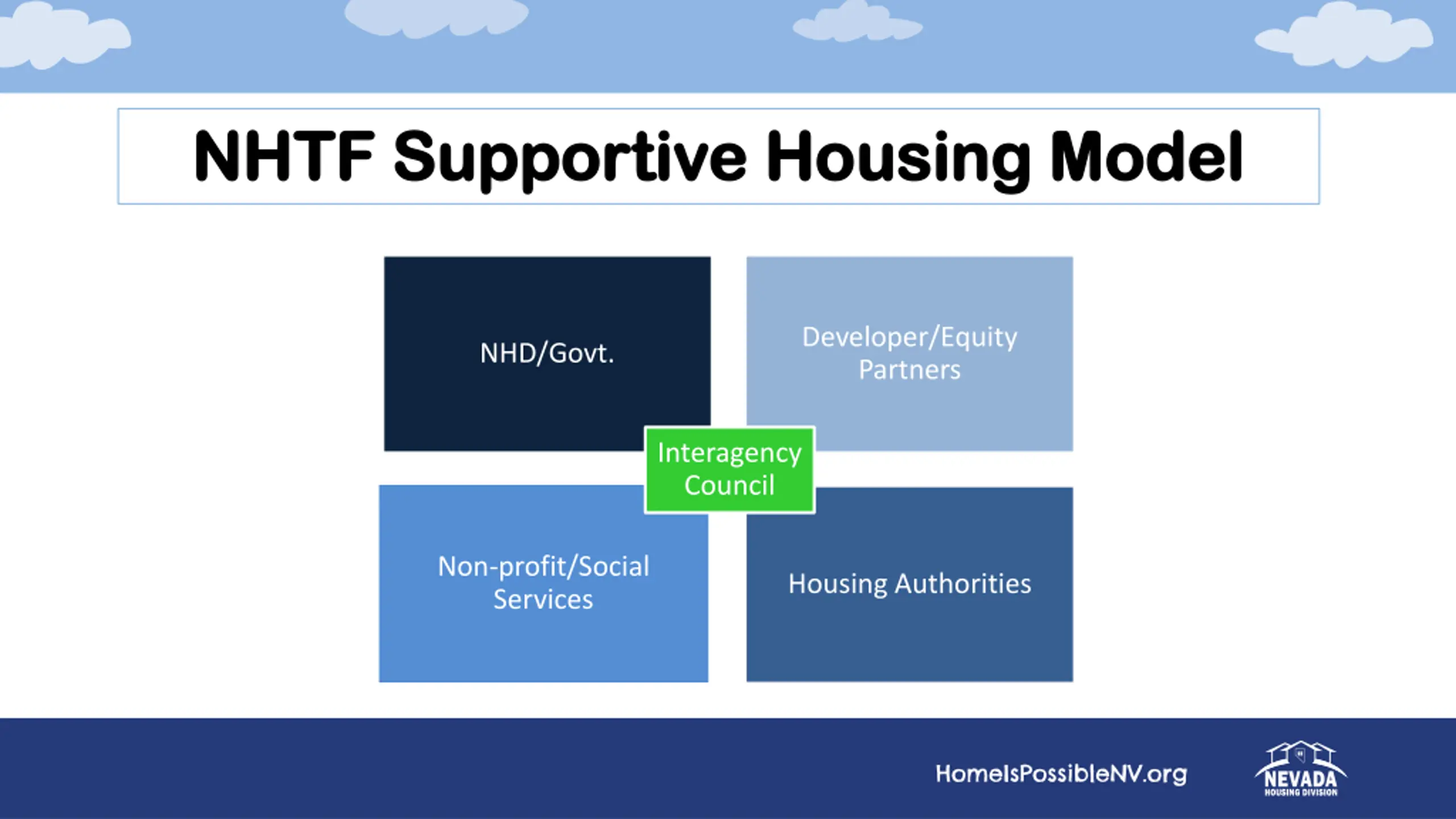 NHTF Supportive Housing Model

NHD/Govt.

Developer/Equity Partners

Interagency Council

Non-profit/Social Services

Housing Authorities

HomeIsPossibleNV.org

NEVADA
HOUSING DIVISION